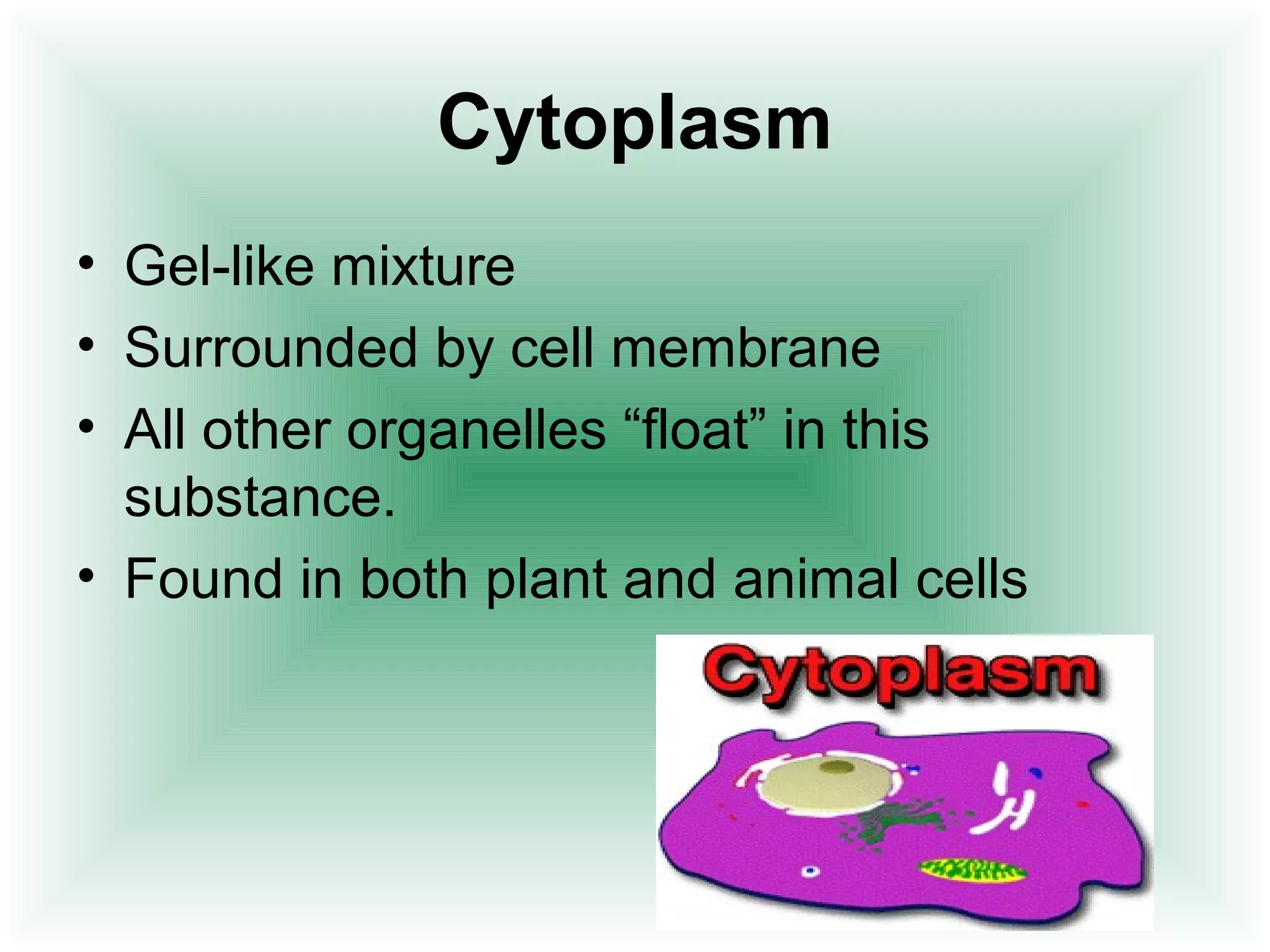 Cytoplasm

• Gel-like mixture
• Surrounded by cell membrane
• All other organelles “float” in this substance.
• Found in both plant and animal cells

Cytoplasm